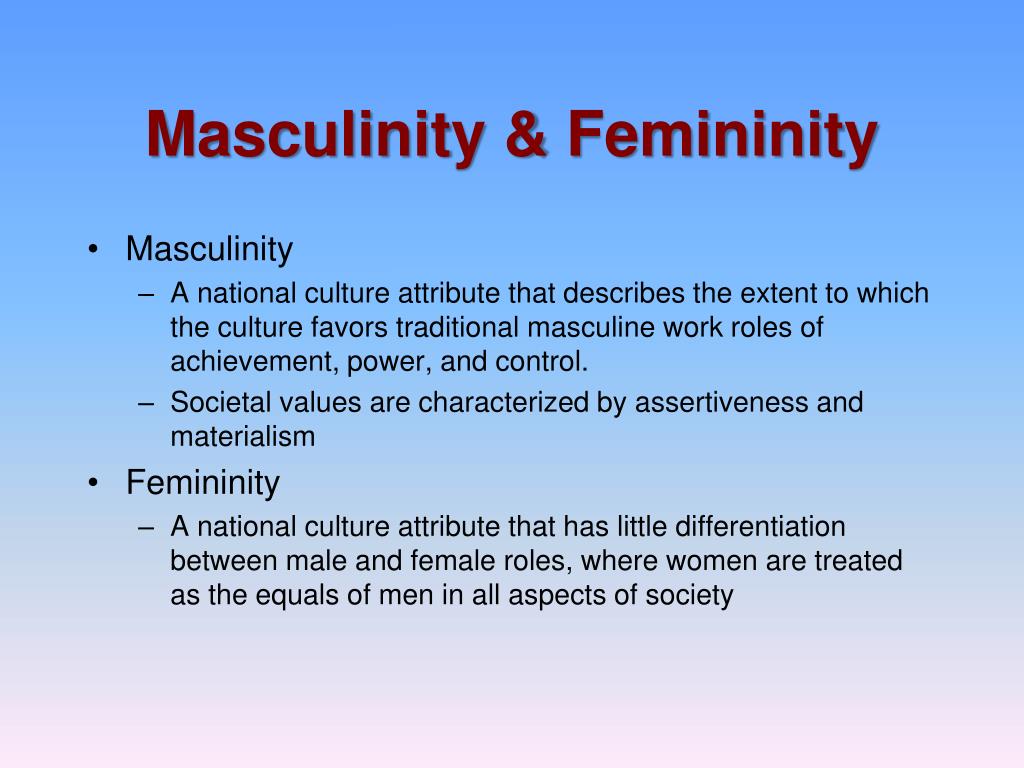 Masculinity & Femininity

• Masculinity
– A national culture attribute that describes the extent to which the culture favors traditional masculine work roles of achievement, power, and control.
– Societal values are characterized by assertiveness and materialism
• Femininity
– A national culture attribute that has little differentiation between male and female roles, where women are treated as the equals of men in all aspects of society